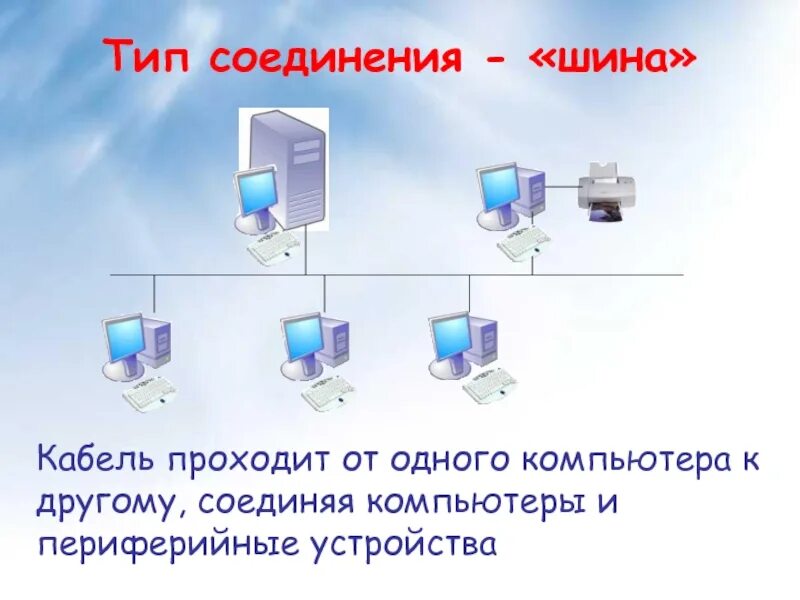 Тип соединения - «шина»

Кабель проходит от одного компьютера к другому, соединяя компьютеры и периферийные устройства